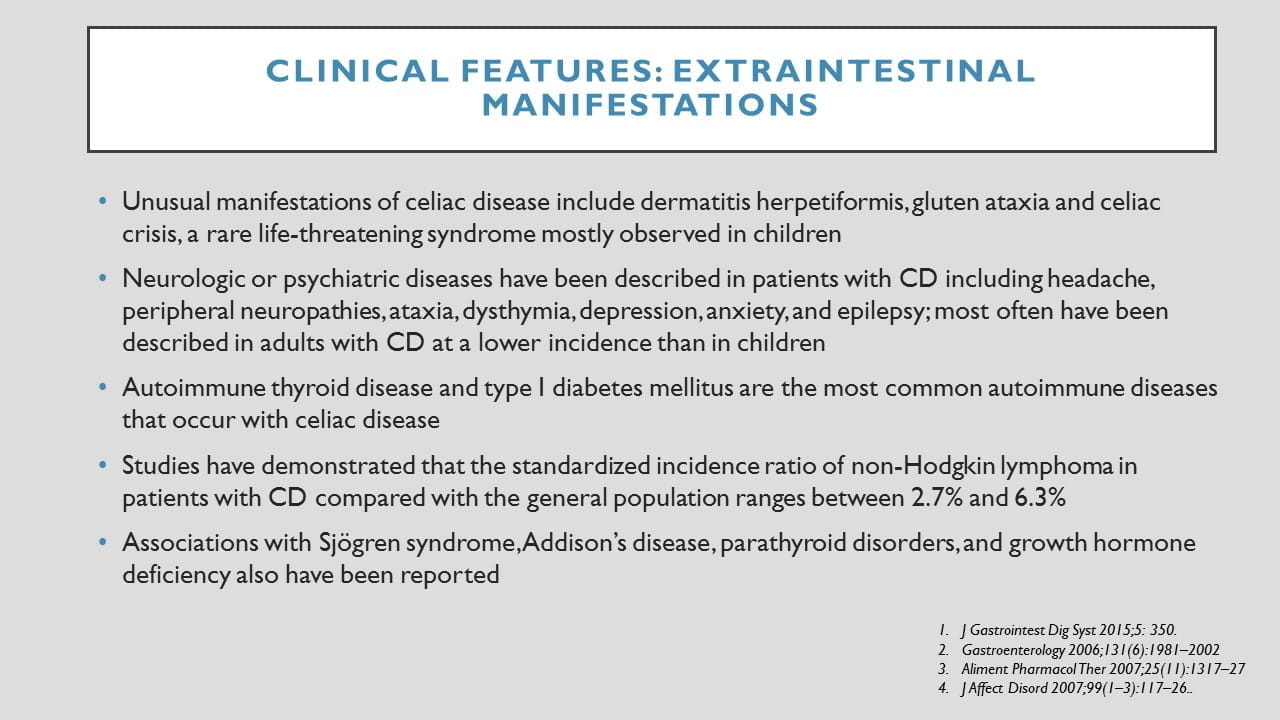 CLINICAL FEATURES: EXTRAINTESTINAL MANIFESTATIONS

• Unusual manifestations of celiac disease include dermatitis herpetiformis, gluten ataxia and celiac crisis, a rare life-threatening syndrome mostly observed in children

• Neurologic or psychiatric diseases have been described in patients with CD including headache, peripheral neuropathies, ataxia, dysthymia, depression, anxiety, and epilepsy; most often have been described in adults with CD at a lower incidence than in children

• Autoimmune thyroid disease and type I diabetes mellitus are the most common autoimmune diseases that occur with celiac disease

• Studies have demonstrated that the standardized incidence ratio of non-Hodgkin lymphoma in patients with CD compared with the general population ranges between 2.7% and 6.3%

• Associations with Sjögren syndrome, Addison's disease, parathyroid disorders, and growth hormone deficiency also have been reported

1. J Gastrointest Dig Syst 2015;5: 350.
2. Gastroenterology 2006;131(6):1981–2002
3. Aliment Pharmacol Ther 2007;25(11):1317–27
4. J Affect Disord 2007;99(1–3):117–26..